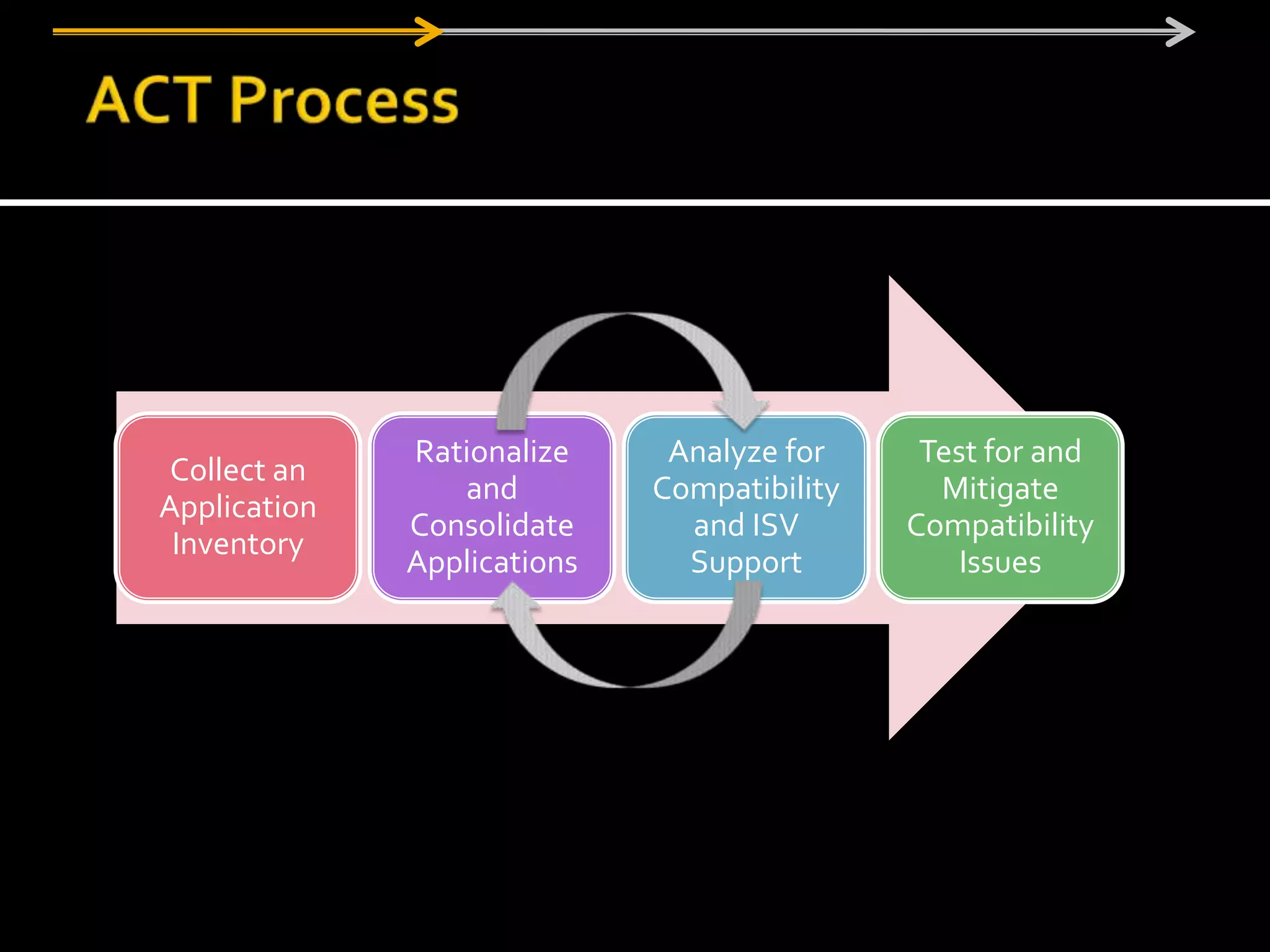 ACT Process

Collect an Application Inventory

Rationalize and Consolidate Applications

Analyze for Compatibility and ISV Support

Test for and Mitigate Compatibility Issues